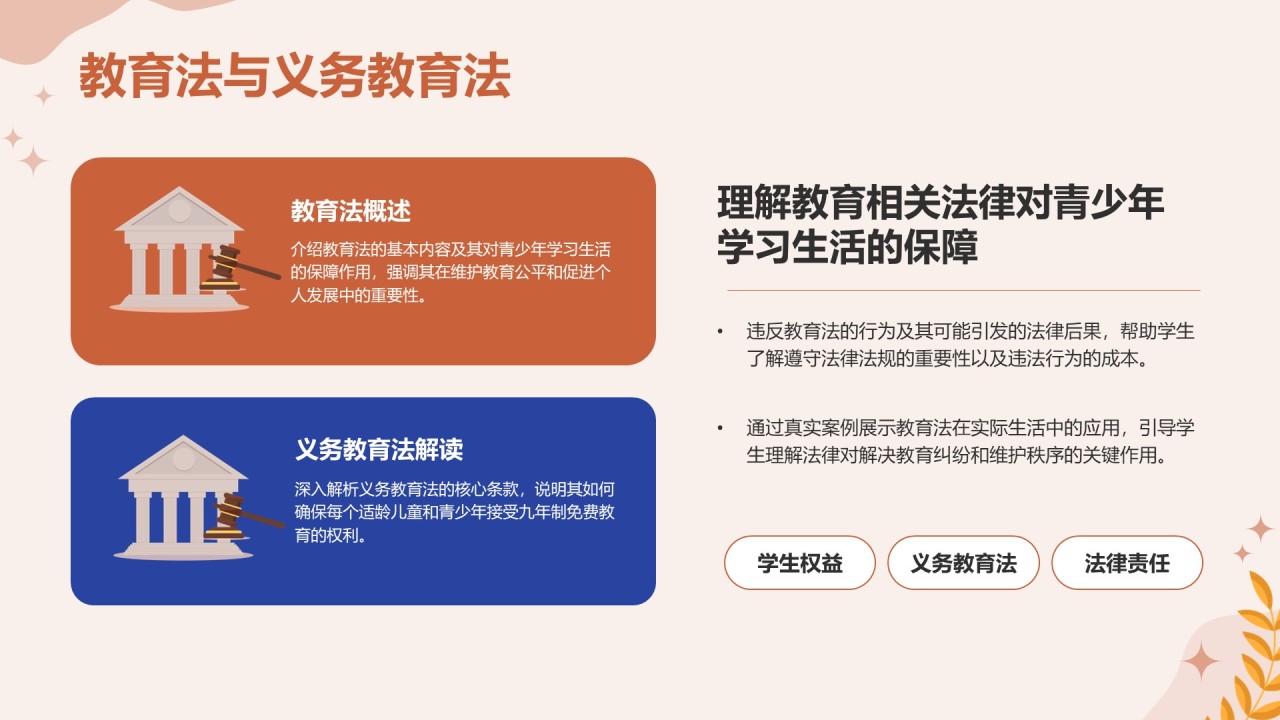 教育法与义务教育法

教育法概述

介绍教育法的基本内容及其对青少年学习生活的保障作用，强调其在维护教育公平和促进个人发展中的重要性。

义务教育法解读

深入解析义务教育法的核心条款，说明其如何确保每个适龄儿童和青少年接受九年制免费教育的权利。

理解教育相关法律对青少年学习生活的保障

• 违反教育法的行为及其可能引发的法律后果，帮助学生了解遵守法律法规的重要性以及违法行为的成本。

• 通过真实案例展示教育法在实际生活中的应用，引导学生理解法律对解决教育纠纷和维护秩序的关键作用。

学生权益 义务教育法 法律责任